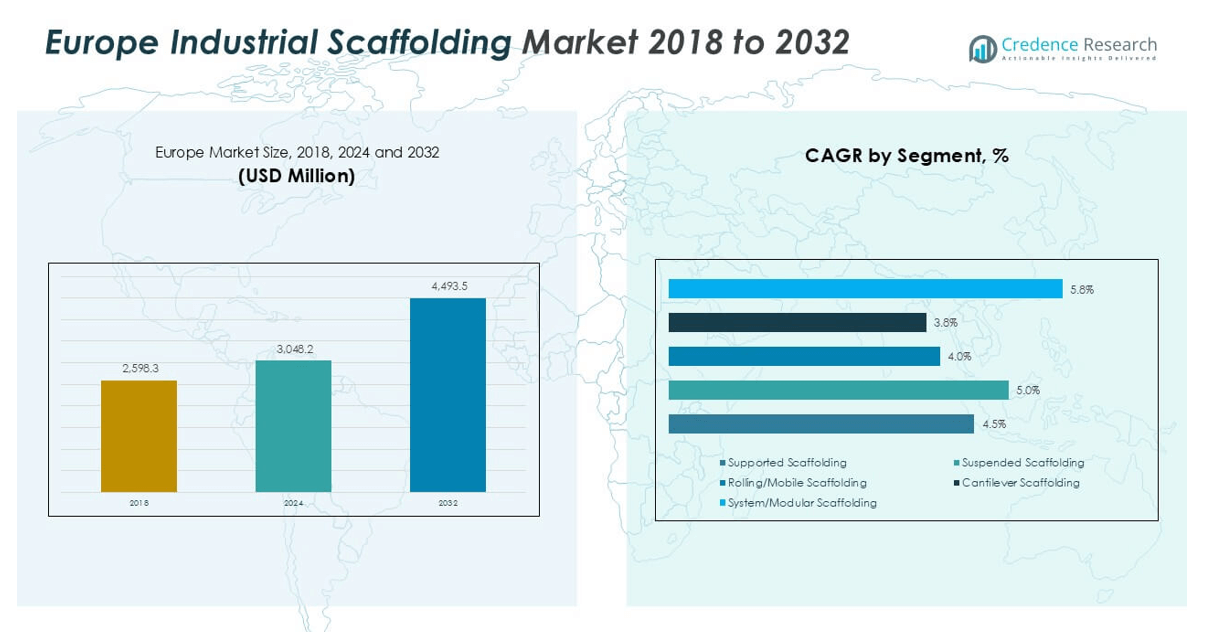 Europe Industrial Scaffolding Market 2018 to 2032

Credence Research
Actionable Insights Delivered

Europe Market Size, 2018, 2024 and 2032
(USD Million)

2,598.3
3,048.2
4,493.5
2018
2024
2032

CAGR by Segment, %

5.8%
3.8%
4.0%
5.0%
4.5%

Supported Scaffolding
Suspended Scaffolding
Rolling/Mobile Scaffolding
Cantilever Scaffolding
System/Modular Scaffolding